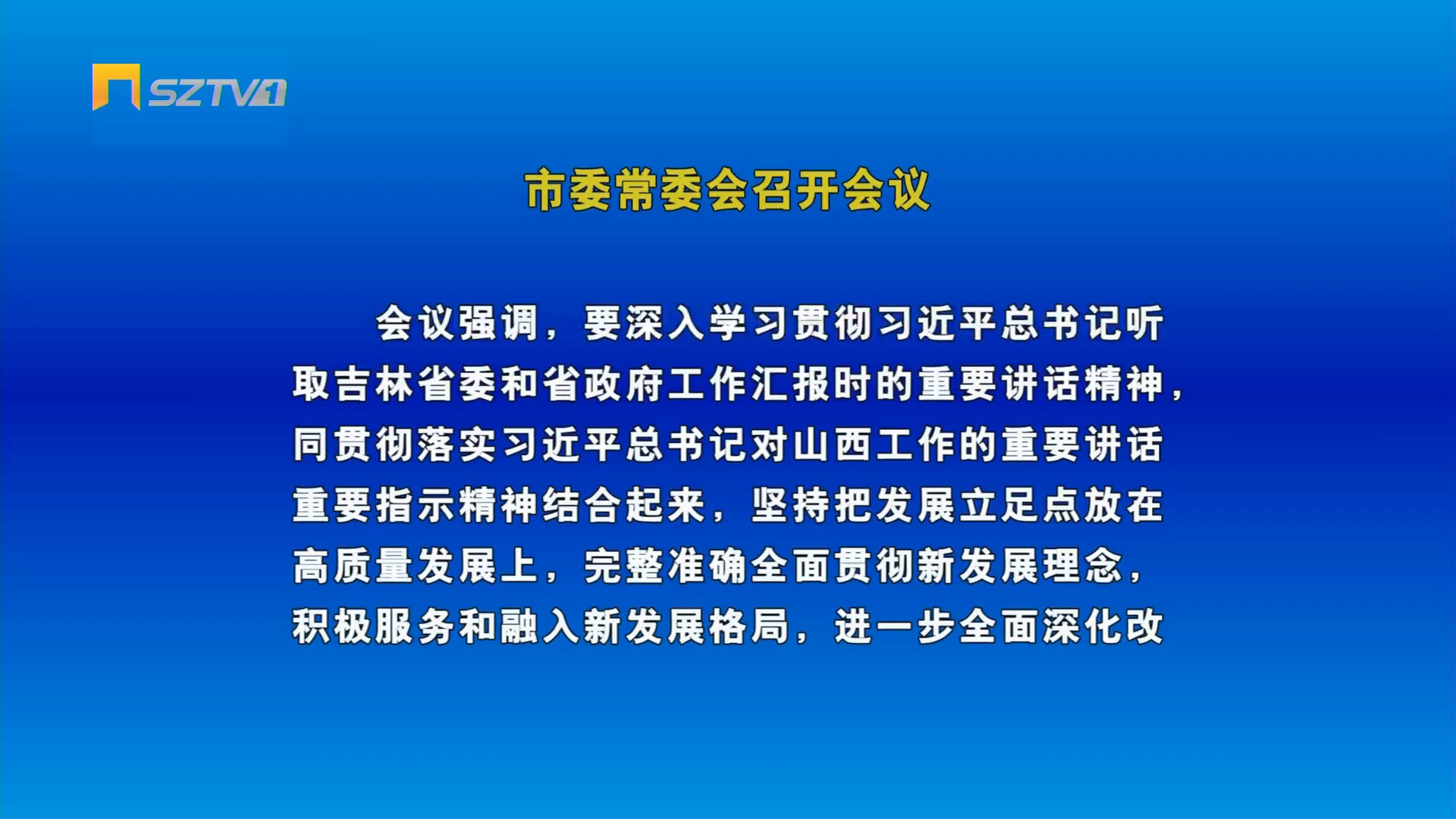 SZTV1

市委常委会召开会议

会议强调，要深入学习贯彻习近平总书记听取吉林省委和省政府工作汇报时的重要讲话精神，同贯彻落实习近平总书记对山西工作的重要讲话重要指示精神结合起来，坚持把发展立足点放在高质量发展上，完整准确全面贯彻新发展理念，积极服务和融入新发展格局，进一步全面深化改